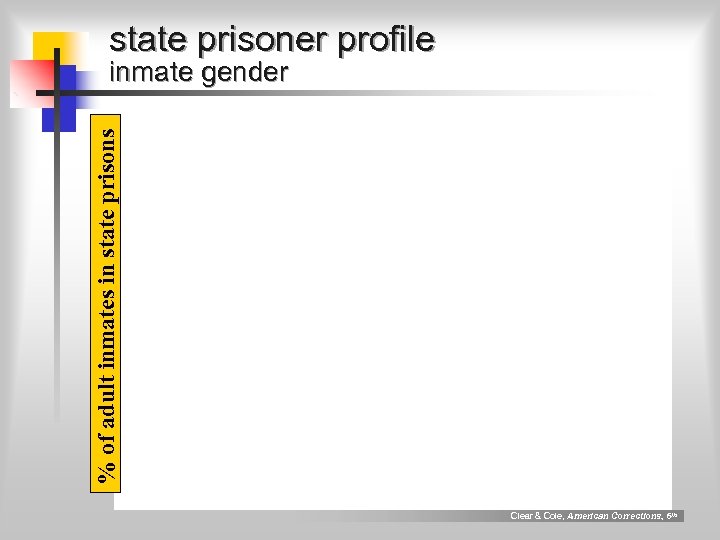 state prisoner profile
inmate gender

% of adult inmates in state prisons

Clear & Cole, American Corrections, 6th